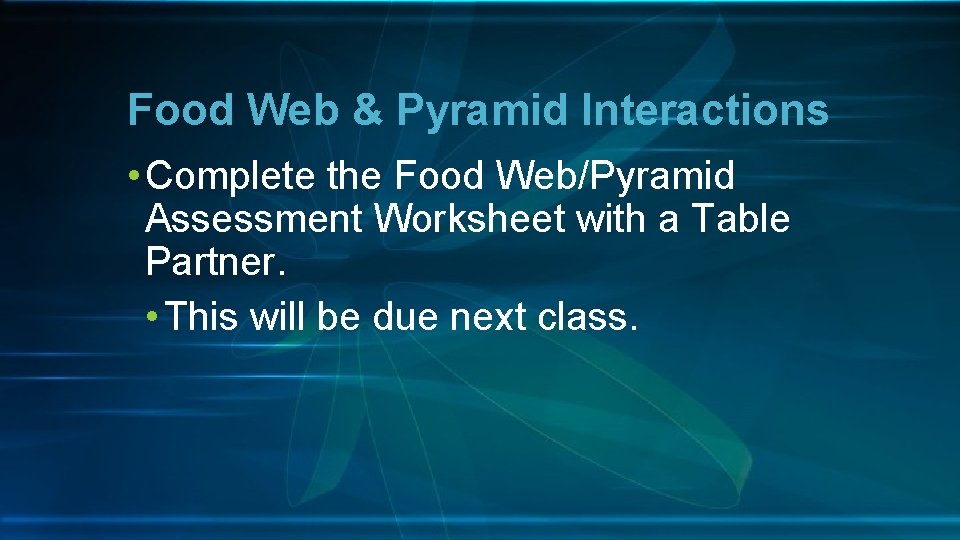 Food Web & Pyramid Interactions

• Complete the Food Web/Pyramid Assessment Worksheet with a Table Partner.

• This will be due next class.